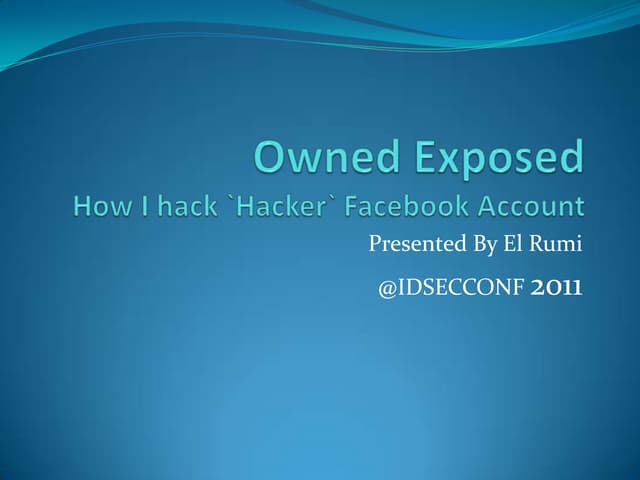 Owned Exposed
How I hack `Hacker` Facebook Account

Presented By El Rumi

@IDSECCONF 2011